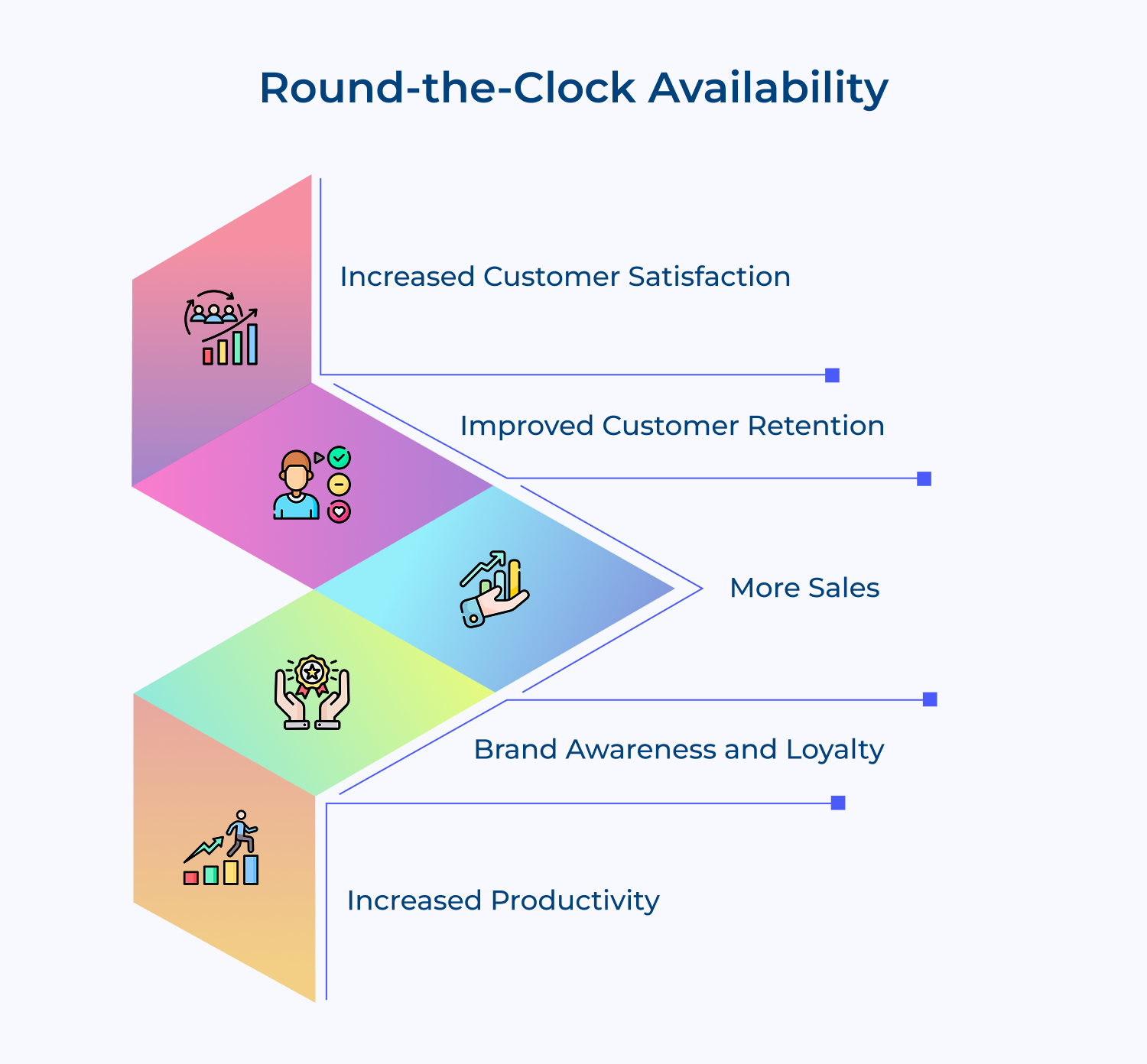 Round-the-Clock Availability

Increased Customer Satisfaction

Improved Customer Retention

More Sales

Brand Awareness and Loyalty

Increased Productivity